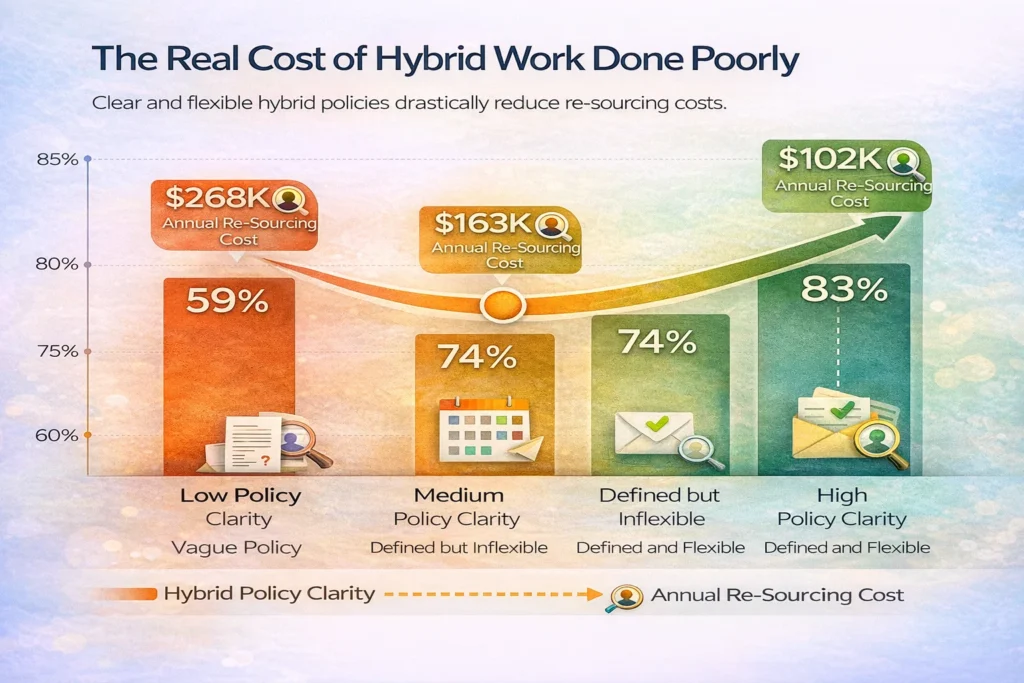 The Real Cost of Hybrid Work Done Poorly

Clear and flexible hybrid policies drastically reduce re-sourcing costs.

85%

80%

75%

60%

$268K
Annual Re-Sourcing Cost

$163K
Annual Re-Sourcing Cost

$102K
Annual Re-Sourcing Cost

59%

74%

74%

83%

Low Policy Clarity
Vague Policy

Medium Policy Clarity
Defined but Inflexible

Defined but Inflexible
Defined and Flexible

High Policy Clarity
Defined and Flexible

Hybrid Policy Clarity

Annual Re-Sourcing Cost